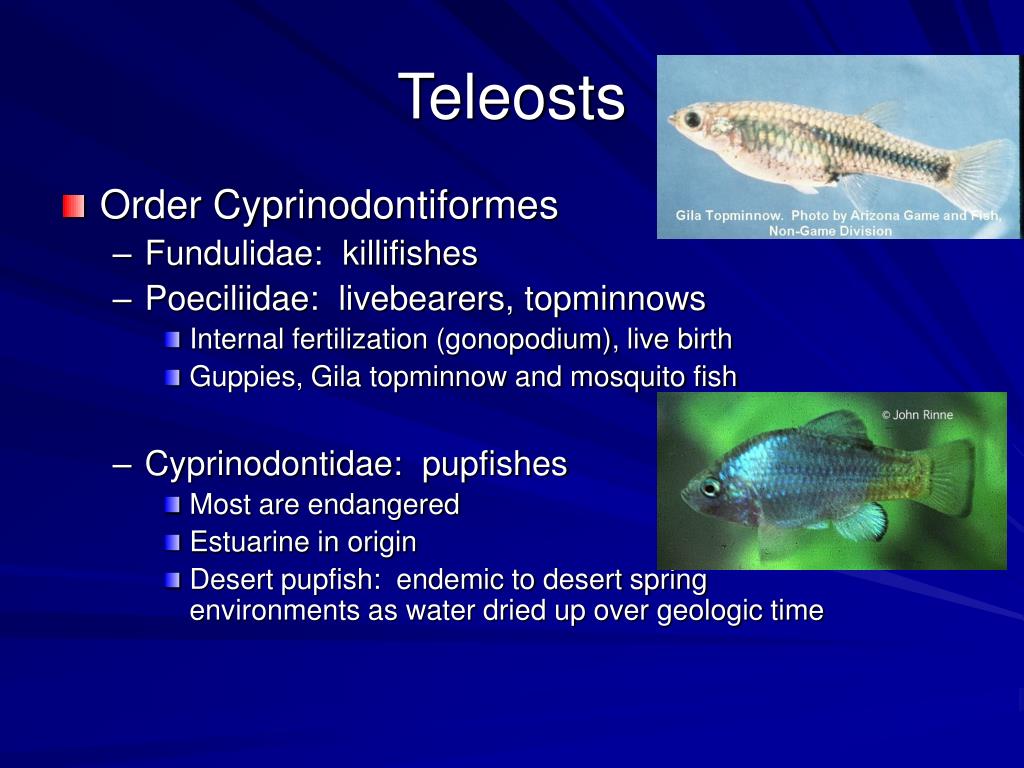 Teleosts

Gila Topminnow. Photo by Arizona Game and Fish, Non-Game Division

Order Cyprinodontiformes
– Fundulidae: killifishes
– Poeciliidae: livebearers, topminnows
Internal fertilization (gonopodium), live birth
Guppies, Gila topminnow and mosquito fish

© John Rinne

– Cyprinodontidae: pupfishes
Most are endangered
Estuarine in origin
Desert pupfish: endemic to desert spring environments as water dried up over geologic time